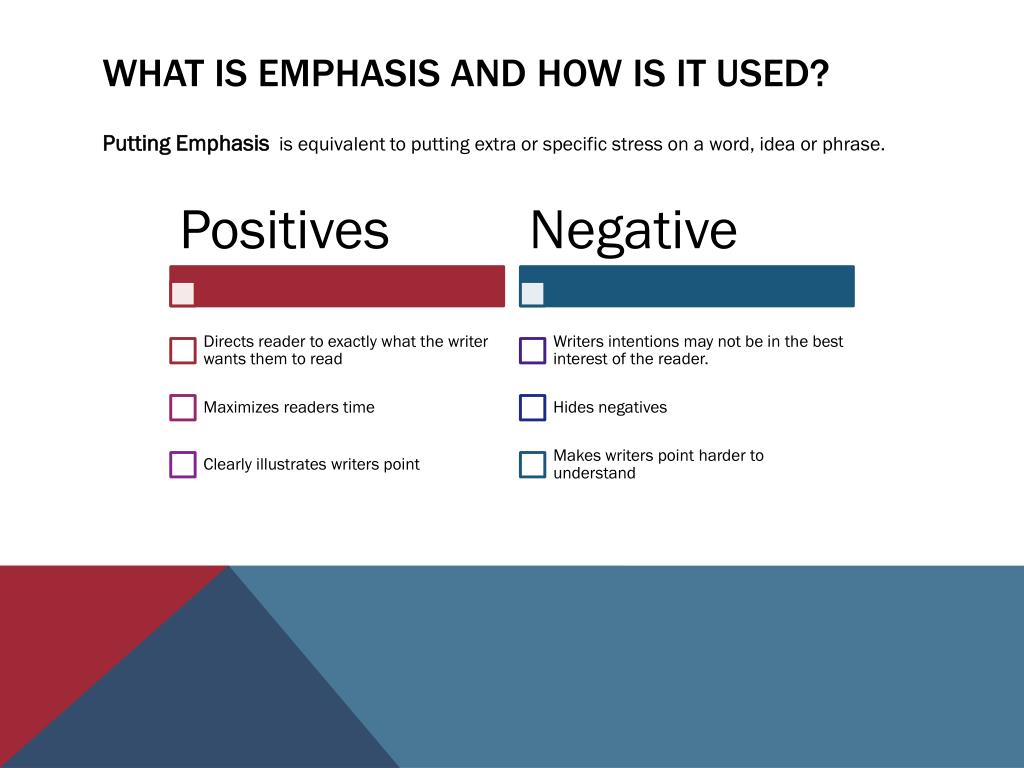 WHAT IS EMPHASIS AND HOW IS IT USED?

Putting Emphasis is equivalent to putting extra or specific stress on a word, idea or phrase.

Positives

Directs reader to exactly what the writer wants them to read

Maximizes readers time

Clearly illustrates writers point

Negative

Writers intentions may not be in the best interest of the reader.

Hides negatives

Makes writers point harder to understand